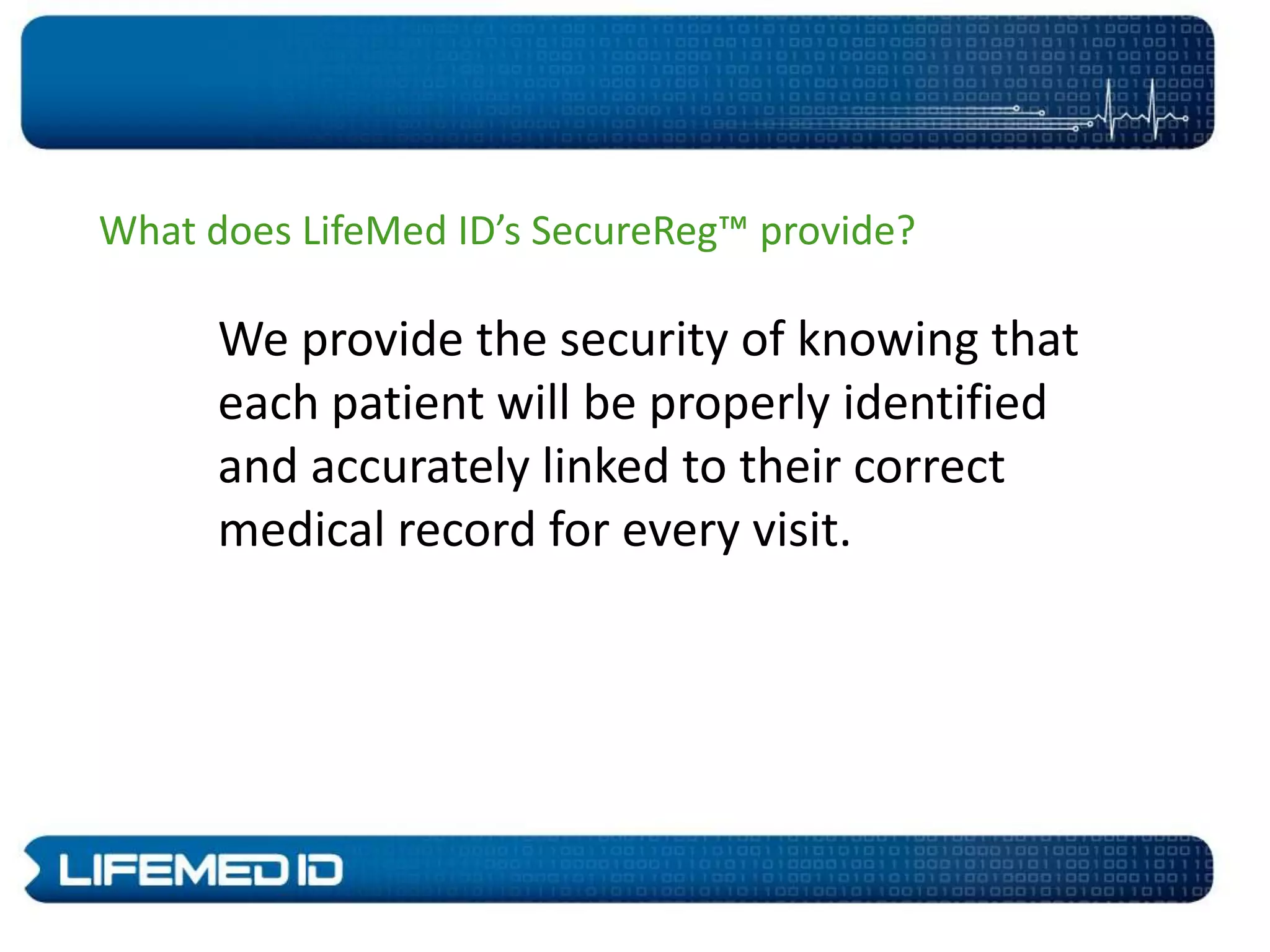 What does LifeMed ID's SecureReg™ provide?

We provide the security of knowing that each patient will be properly identified and accurately linked to their correct medical record for every visit.

LIFEMED ID